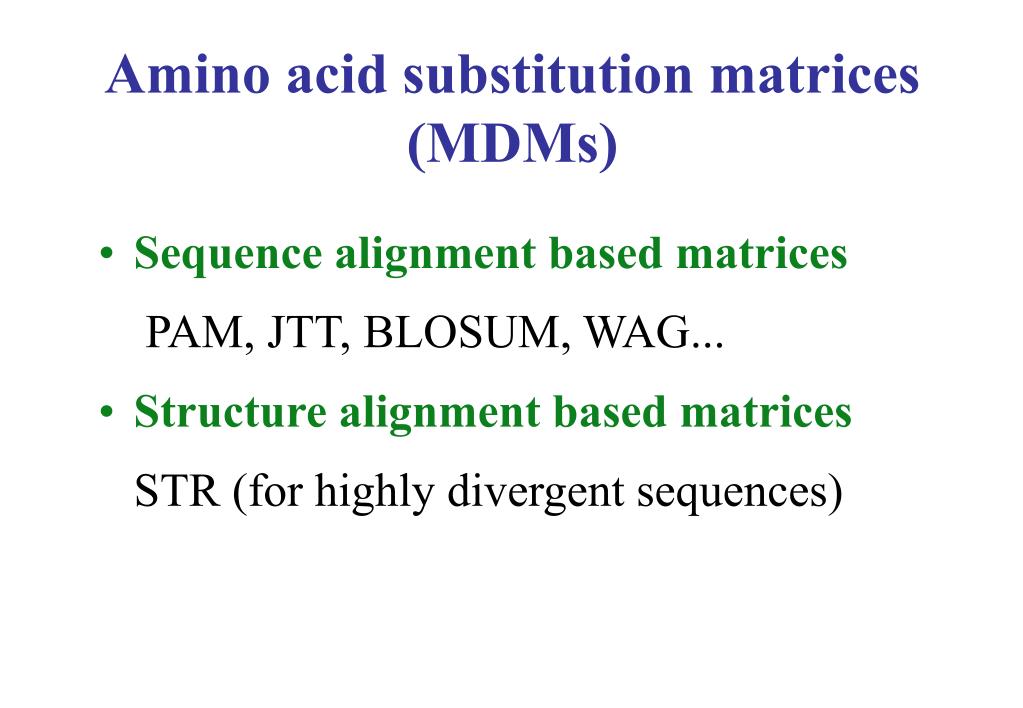 Amino acid substitution matrices (MDMs)

• Sequence alignment based matrices

PAM, JTT, BLOSUM, WAG...

• Structure alignment based matrices

STR (for highly divergent sequences)